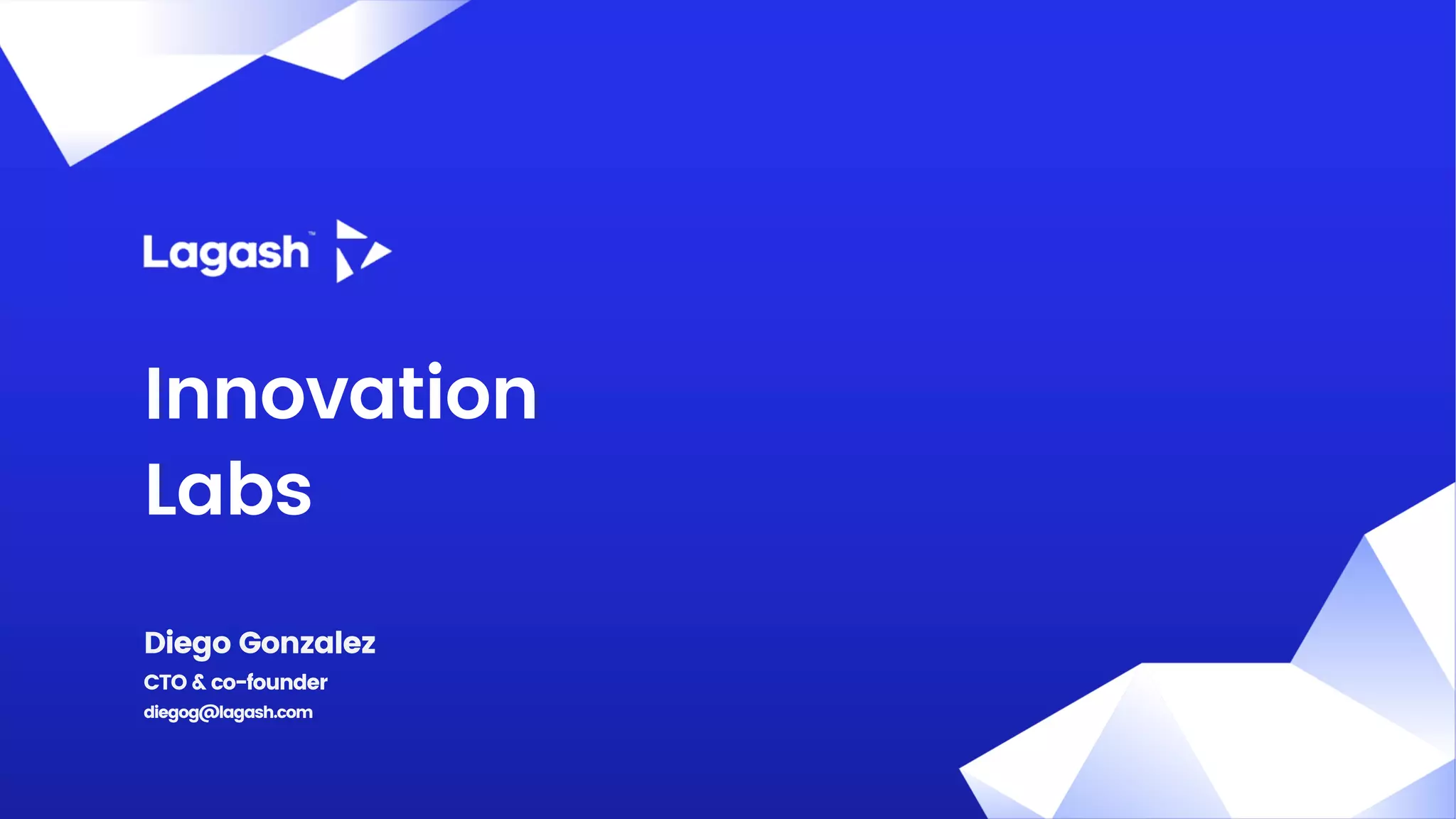 Lagash™

Innovation Labs

Diego Gonzalez
CTO & co-founder
diegog@lagash.com